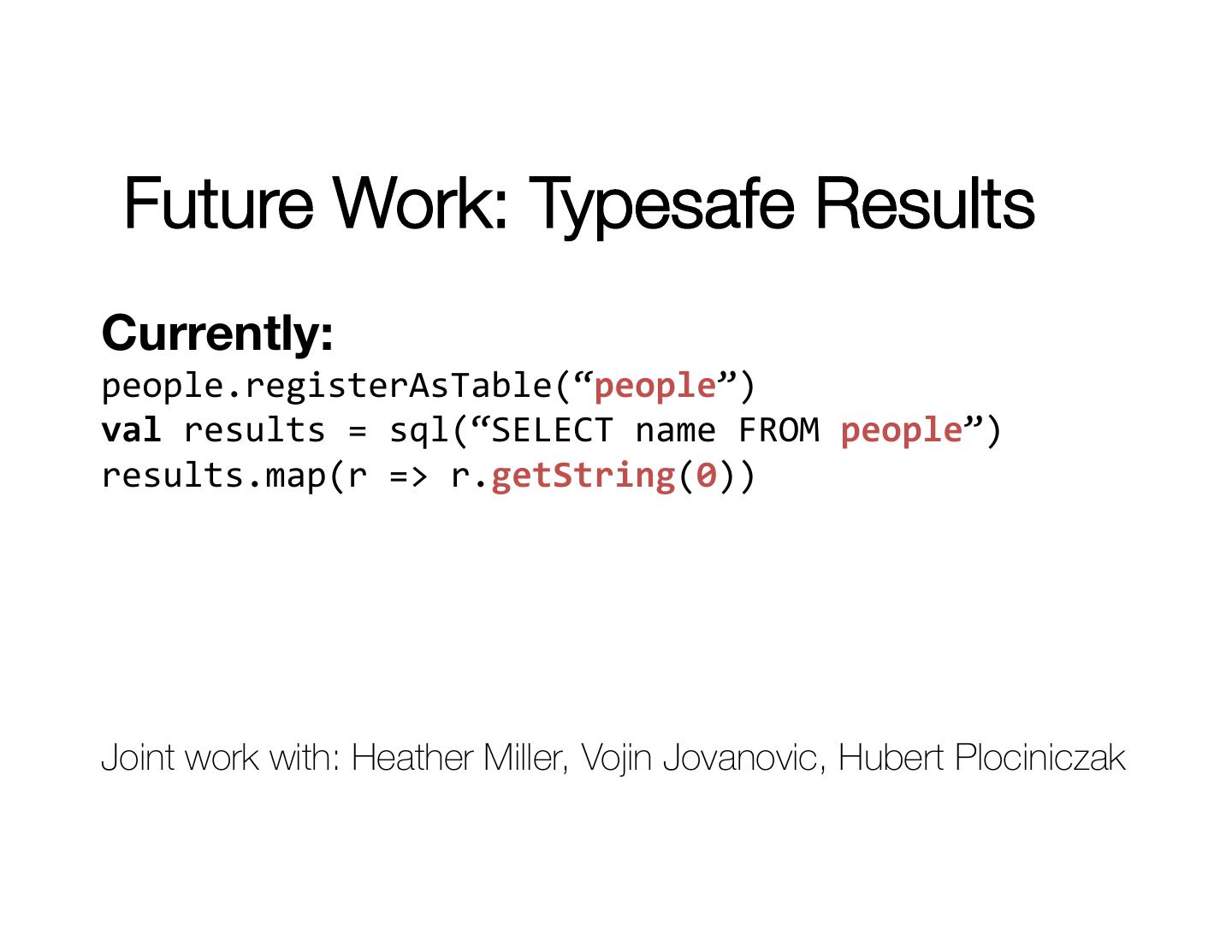 Future Work: Typesafe Results

Currently:
people.registerAsTable(“people”)
val results = sql(“SELECT name FROM people”)
results.map(r => r.getString(0))

Joint work with: Heather Miller, Vojin Jovanovic, Hubert Plociniczak